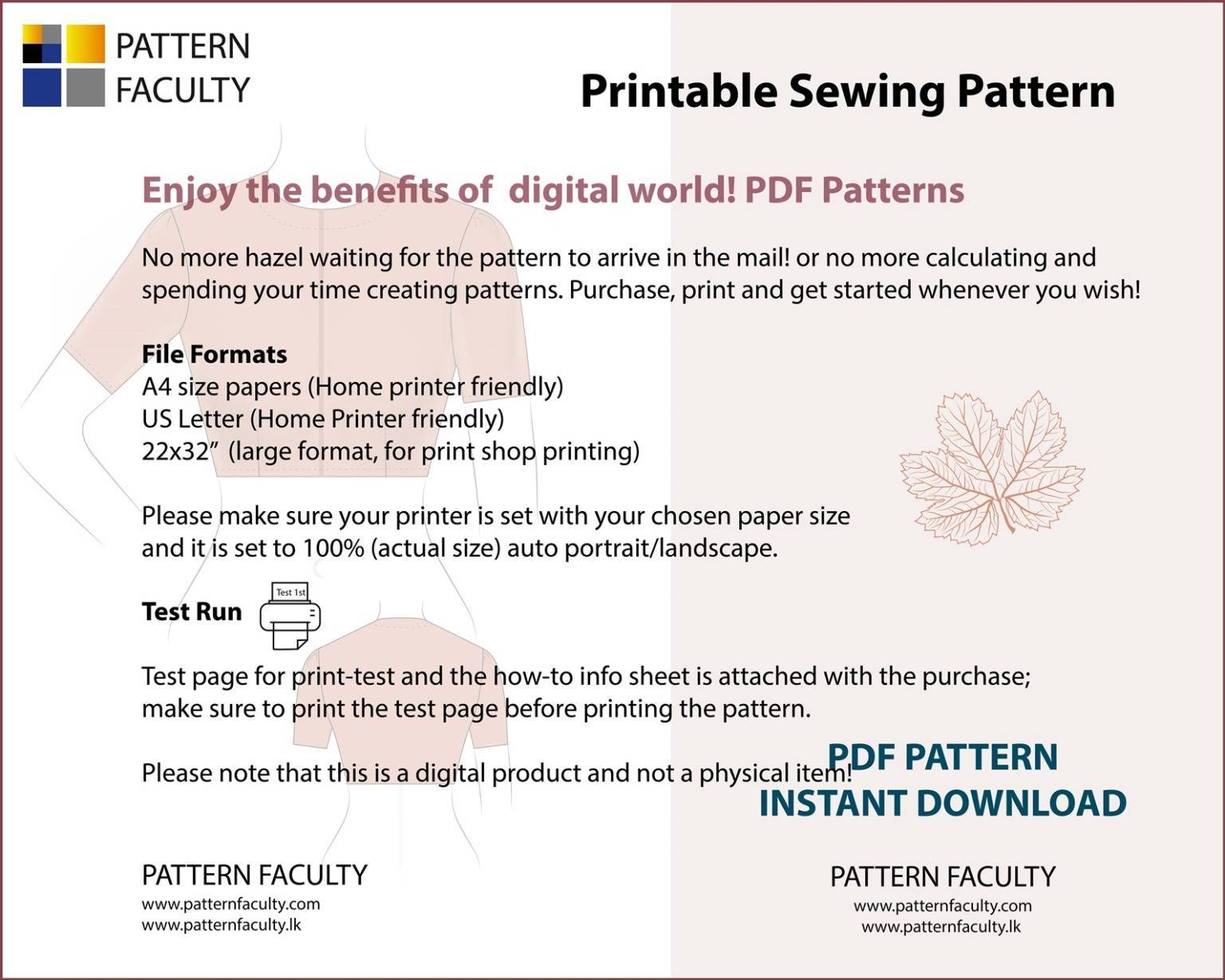 PATTERN FACULTY

Printable Sewing Pattern

Enjoy the benefits of digital world! PDF Patterns

No more hazel waiting for the pattern to arrive in the mail! or no more calculating and spending your time creating patterns. Purchase, print and get started whenever you wish!

File Formats
A4 size papers (Home printer friendly)
US Letter (Home Printer friendly)
22x32" (large format, for print shop printing)

Please make sure your printer is set with your chosen paper size and it is set to 100% (actual size) auto portrait/landscape.

Test Run

Test 1st

Test page for print-test and the how-to info sheet is attached with the purchase; make sure to print the test page before printing the pattern.

Please note that this is a digital product and not a physical item!

PDF PATTERN
INSTANT DOWNLOAD

PATTERN FACULTY
www.patternfaculty.com
www.patternfaculty.lk

PATTERN FACULTY
www.patternfaculty.com
www.patternfaculty.lk